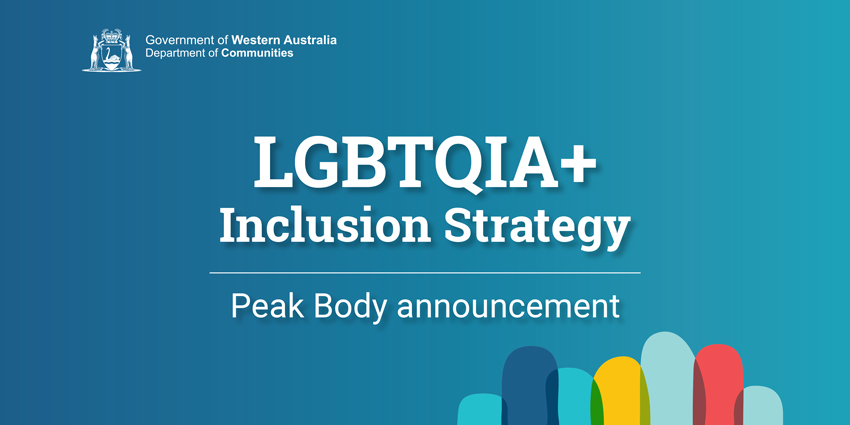 Government of Western Australia
Department of Communities

LGBTQIA+
Inclusion Strategy

Peak Body announcement